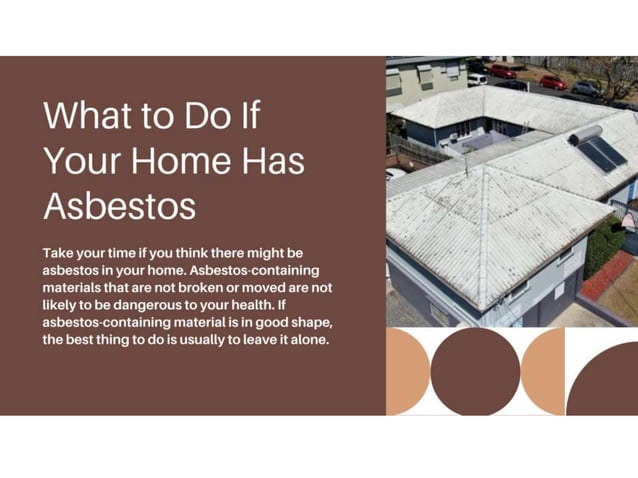 What to Do If Your Home Has Asbestos

Take your time if you think there might be asbestos in your home. Asbestos-containing materials that are not broken or moved are not likely to be dangerous to your health. If asbestos-containing material is in good shape, the best thing to do is usually to leave it alone.